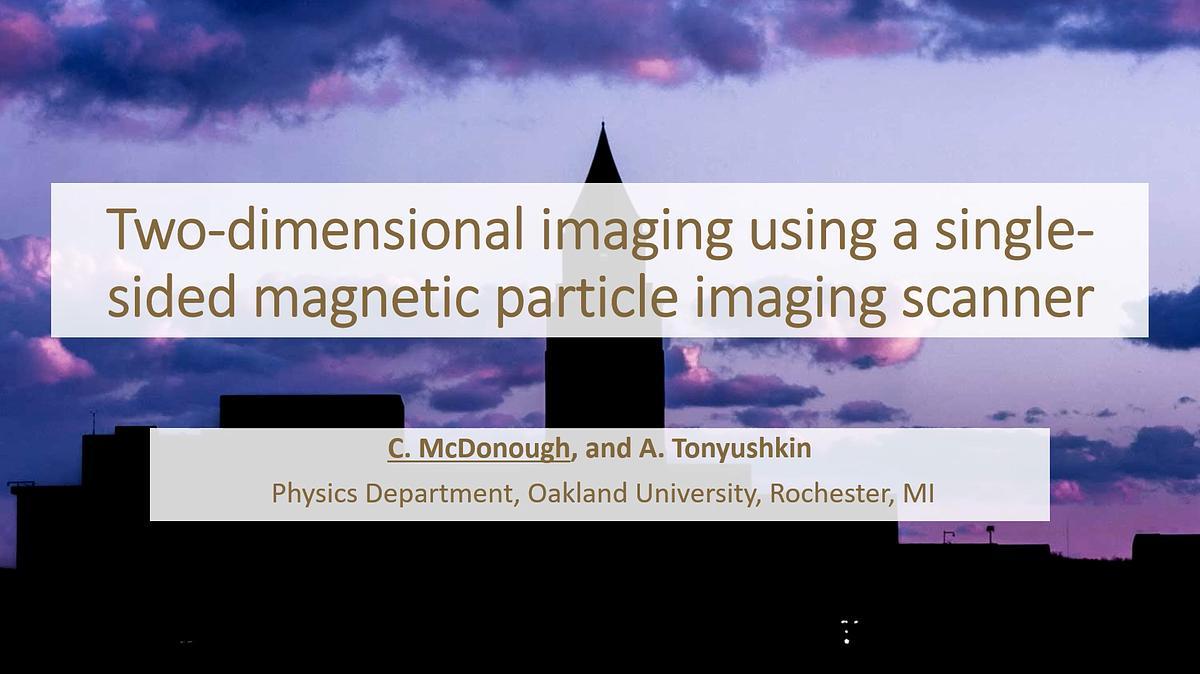 Two-dimensional imaging using a single-sided magnetic particle imaging scanner

C. McDonough, and A. Tonyushkin

Physics Department, Oakland University, Rochester, MI